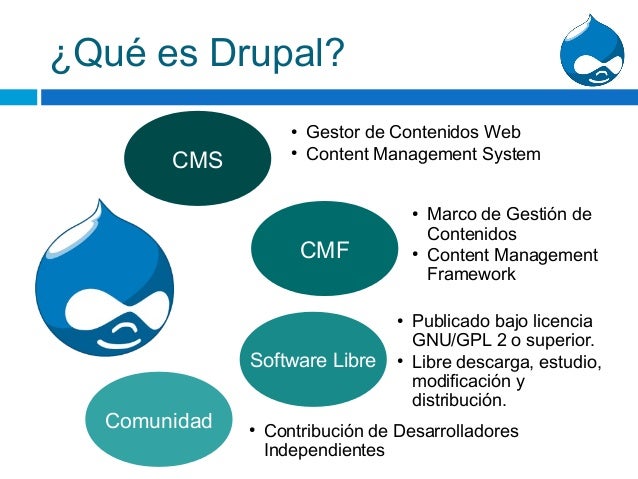 ¿Qué es Drupal?

CMS

• Gestor de Contenidos Web
• Content Management System

CMF

• Marco de Gestión de Contenidos
• Content Management Framework

Software Libre

• Publicado bajo licencia GNU/GPL 2 o superior.
• Libre descarga, estudio, modificación y distribución.

Comunidad

• Contribución de Desarrolladores Independientes